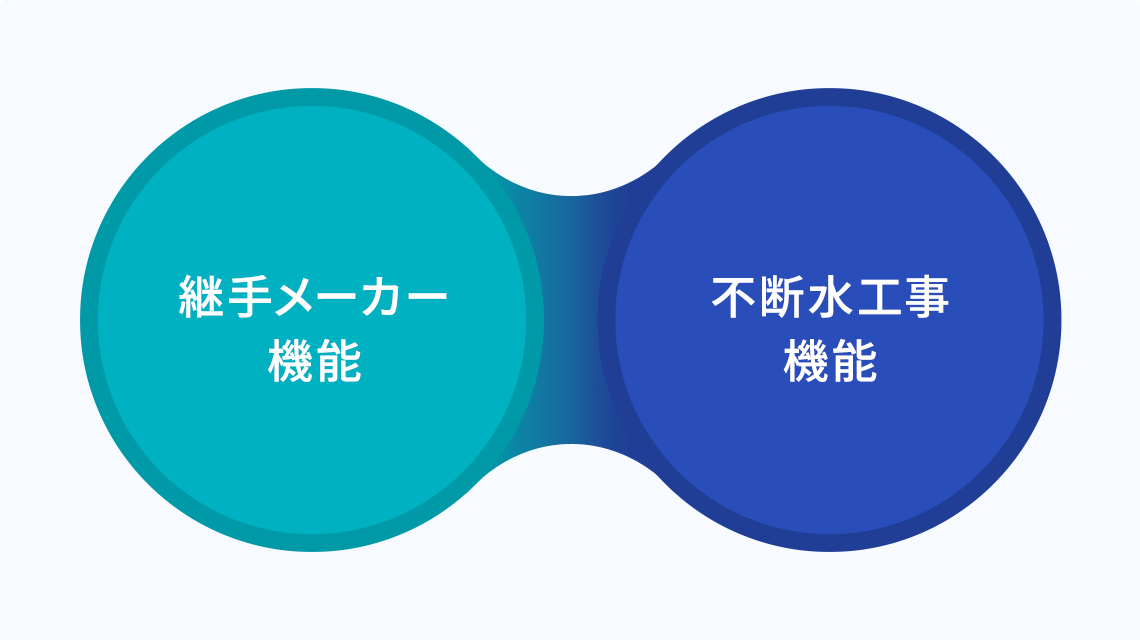 継手メーカー
機能

不断水工事
機能